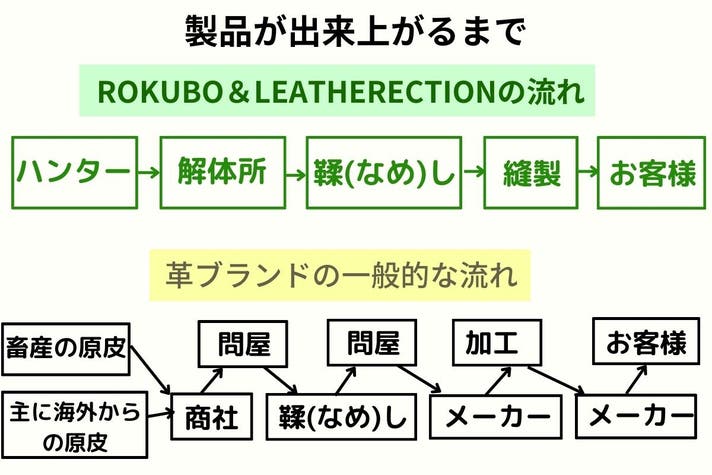 製品が出来上がるまで

ROKUBO＆LEATHERECTIONの流れ

ハンター → 解体所 → 鞣(なめ)し → 縫製 → お客様

革ブランドの一般的な流れ

畜産の原皮

主に海外からの原皮

商社

問屋

鞣(なめ)し

問屋

メーカー

加工

メーカー

お客様